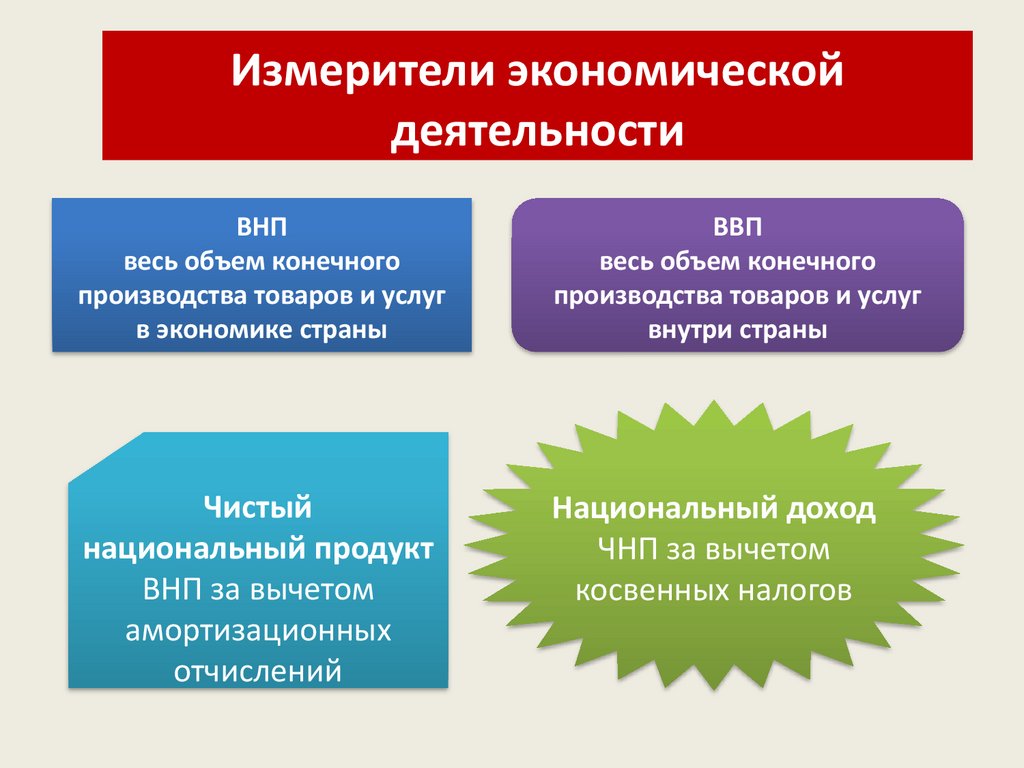 Измерители экономической деятельности

ВНП
весь объем конечного производства товаров и услуг в экономике страны

ВВП
весь объем конечного производства товаров и услуг внутри страны

Чистый национальный продукт
ВНП за вычетом амортизационных отчислений

Национальный доход
ЧНП за вычетом косвенных налогов